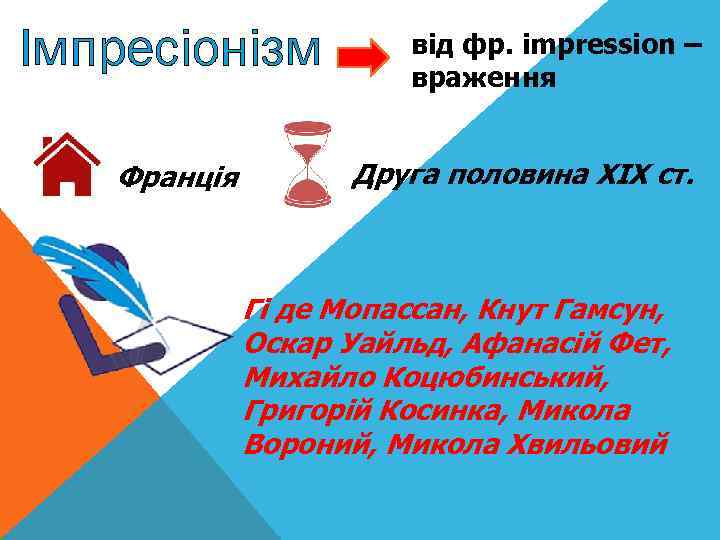 Імпресіонізм

від фр. impression – враження

Франція

Друга половина XIX ст.

Гі де Мопассан, Кнут Гамсун, Оскар Уайльд, Афанасій Фет, Михайло Коцюбинський, Григорій Косинка, Микола Вороний, Микола Хвильовий